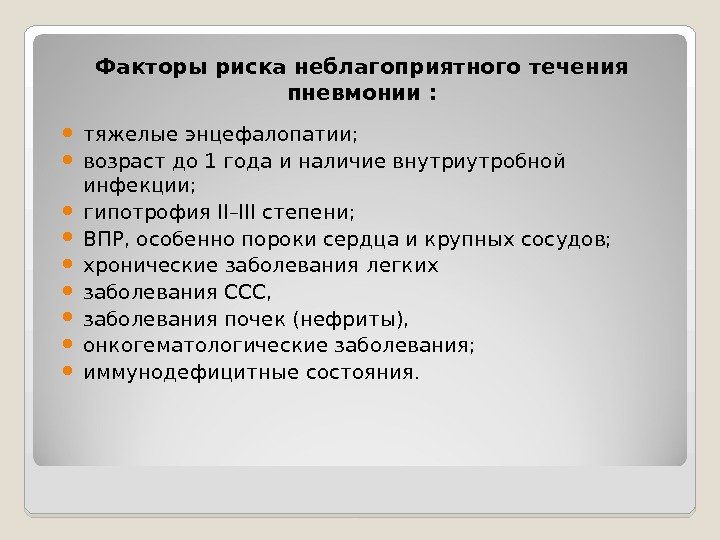 Факторы риска неблагоприятного течения пневмонии :

- тяжелые энцефалопатии;
- возраст до 1 года и наличие внутриутробной инфекции;
- гипотрофия II–III степени;
- ВПР, особенно пороки сердца и крупных сосудов;
- хронические заболевания легких
- заболевания ССС,
- заболевания почек (нефриты),
- онкогематологические заболевания;
- иммунодефицитные состояния.